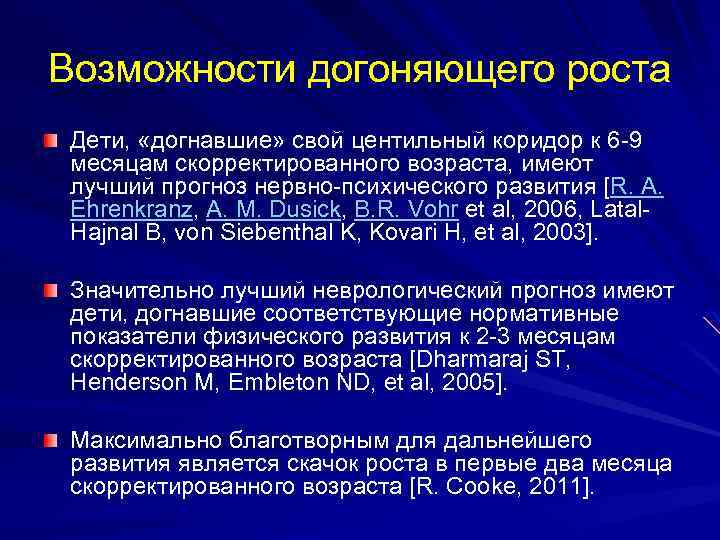 Возможности догоняющего роста

Дети, «догнавшие» свой центильный коридор к 6-9 месяцам скорректированного возраста, имеют лучший прогноз нервно-психического развития [R. A. Ehrenkranz, A. M. Dusick, B.R. Vohr et al, 2006, Latal-Hajnal B, von Siebenthal K, Kovari H, et al, 2003].

Значительно лучший неврологический прогноз имеют дети, догнавшие соответствующие нормативные показатели физического развития к 2-3 месяцам скорректированного возраста [Dharmaraj ST, Henderson M, Embleton ND, et al, 2005].

Максимально благотворным для дальнейшего развития является скачок роста в первые два месяца скорректированного возраста [R. Cooke, 2011].